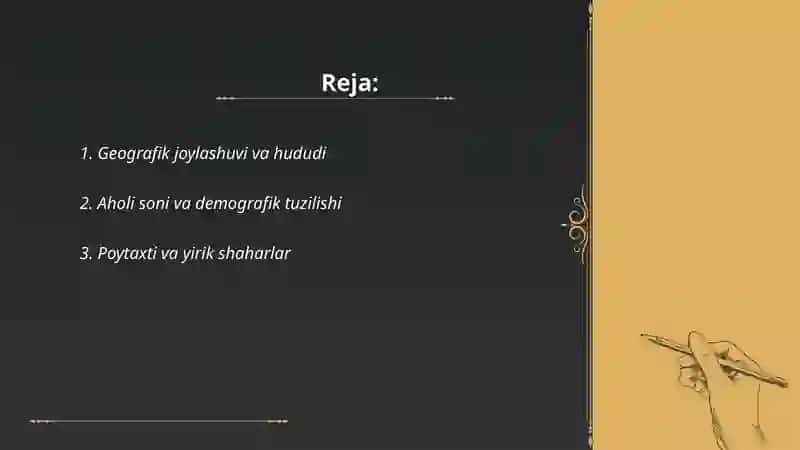 Reja:

1. Geografik joylashuvi va hududi

2. Aholi soni va demografik tuzilishi

3. Poytaxti va yirik shaharlar